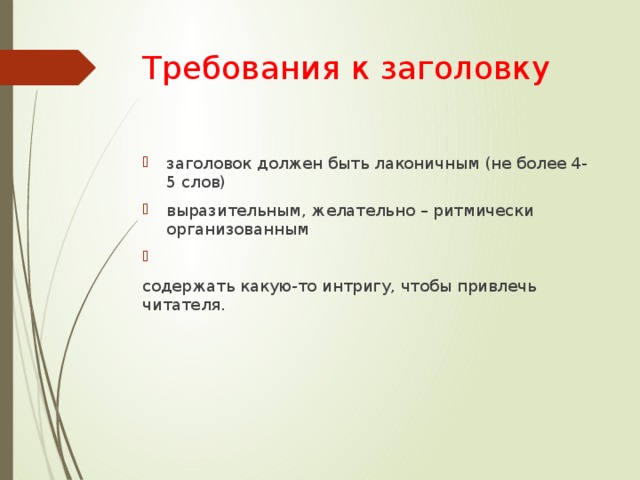 Требования к заголовку

заголовок должен быть лаконичным (не более 4-5 слов)

выразительным, желательно – ритмически организованным

содержать какую-то интригу, чтобы привлечь читателя.